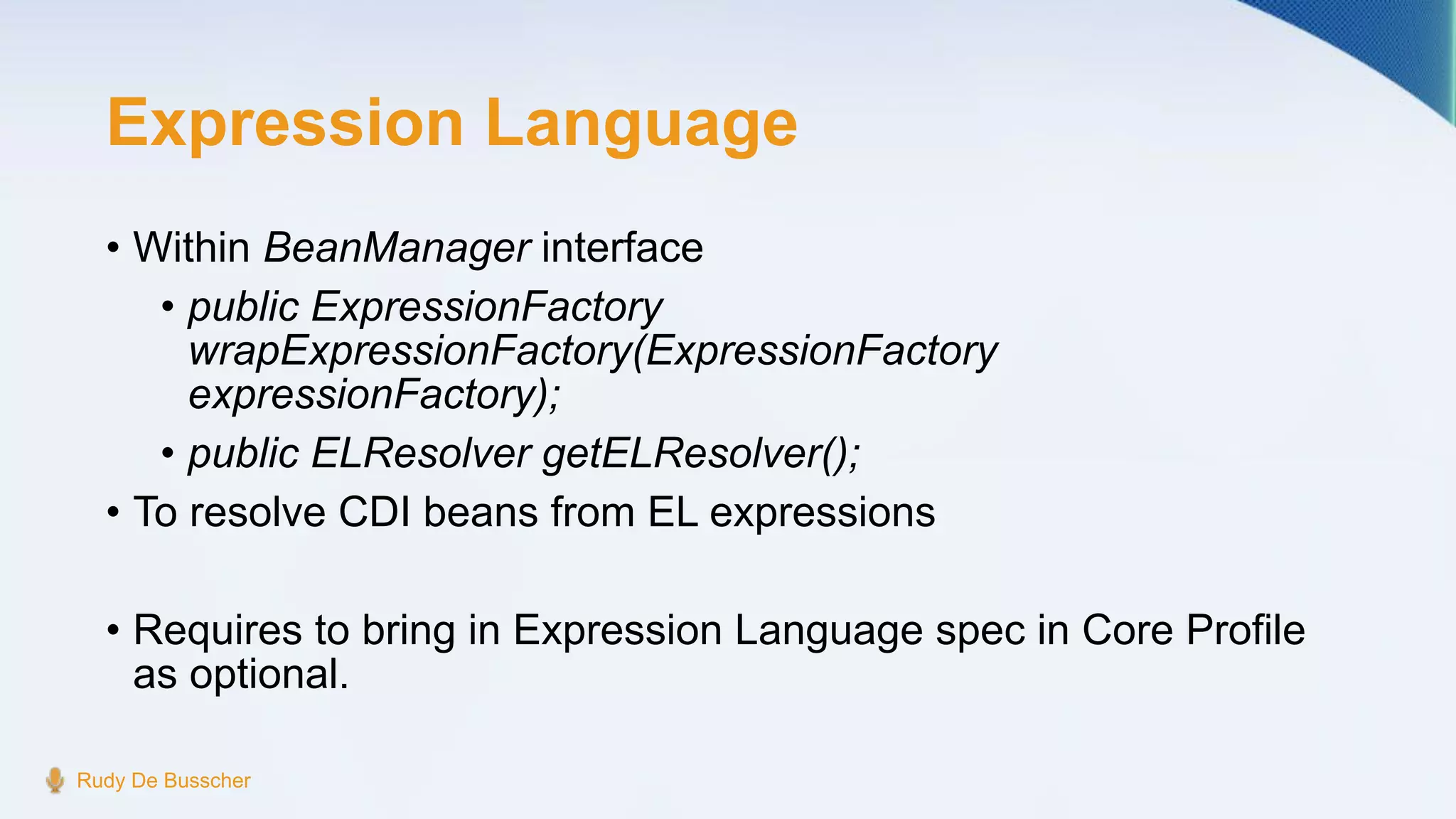 Expression Language

• Within BeanManager interface
  • public ExpressionFactory wrapExpressionFactory(ExpressionFactory expressionFactory);
  • public ELResolver getELResolver();
• To resolve CDI beans from EL expressions

• Requires to bring in Expression Language spec in Core Profile as optional.

Rudy De Busscher